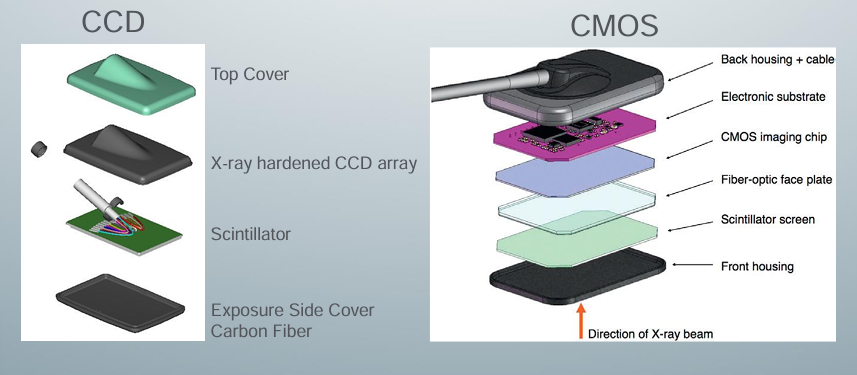 CCD

Top Cover

X-ray hardened CCD array

Scintillator

Exposure Side Cover
Carbon Fiber

CMOS

Back housing + cable

Electronic substrate

CMOS imaging chip

Fiber-optic face plate

Scintillator screen

Front housing

Direction of X-ray beam